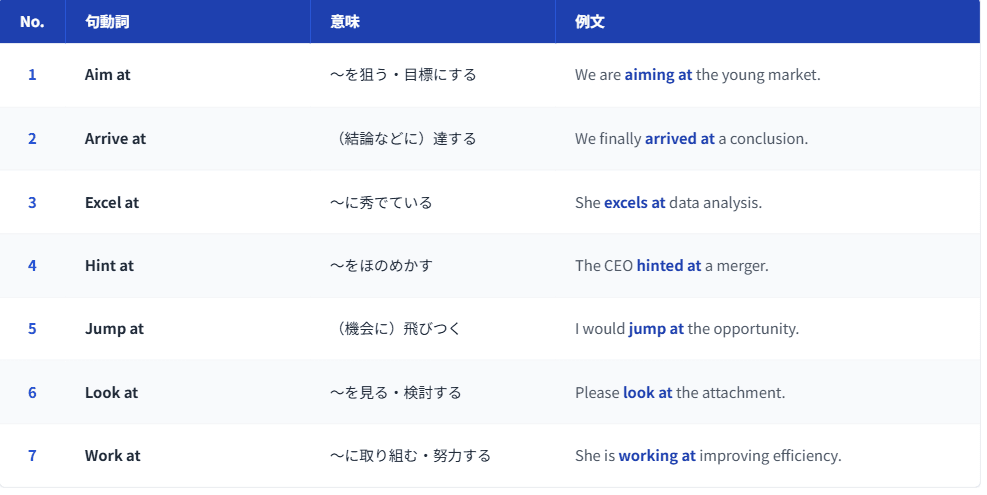 | No. | 句動詞 | 意味 | 例文 |
|---|---|---|---|
| 1 | Aim at | 〜を狙う・目標にする | We are aiming at the young market. |
| 2 | Arrive at | （結論などに）達する | We finally arrived at a conclusion. |
| 3 | Excel at | 〜に秀でている | She excels at data analysis. |
| 4 | Hint at | 〜をほのめかす | The CEO hinted at a merger. |
| 5 | Jump at | （機会に）飛びつく | I would jump at the opportunity. |
| 6 | Look at | 〜を見る・検討する | Please look at the attachment. |
| 7 | Work at | 〜に取り組む・努力する | She is working at improving efficiency. |